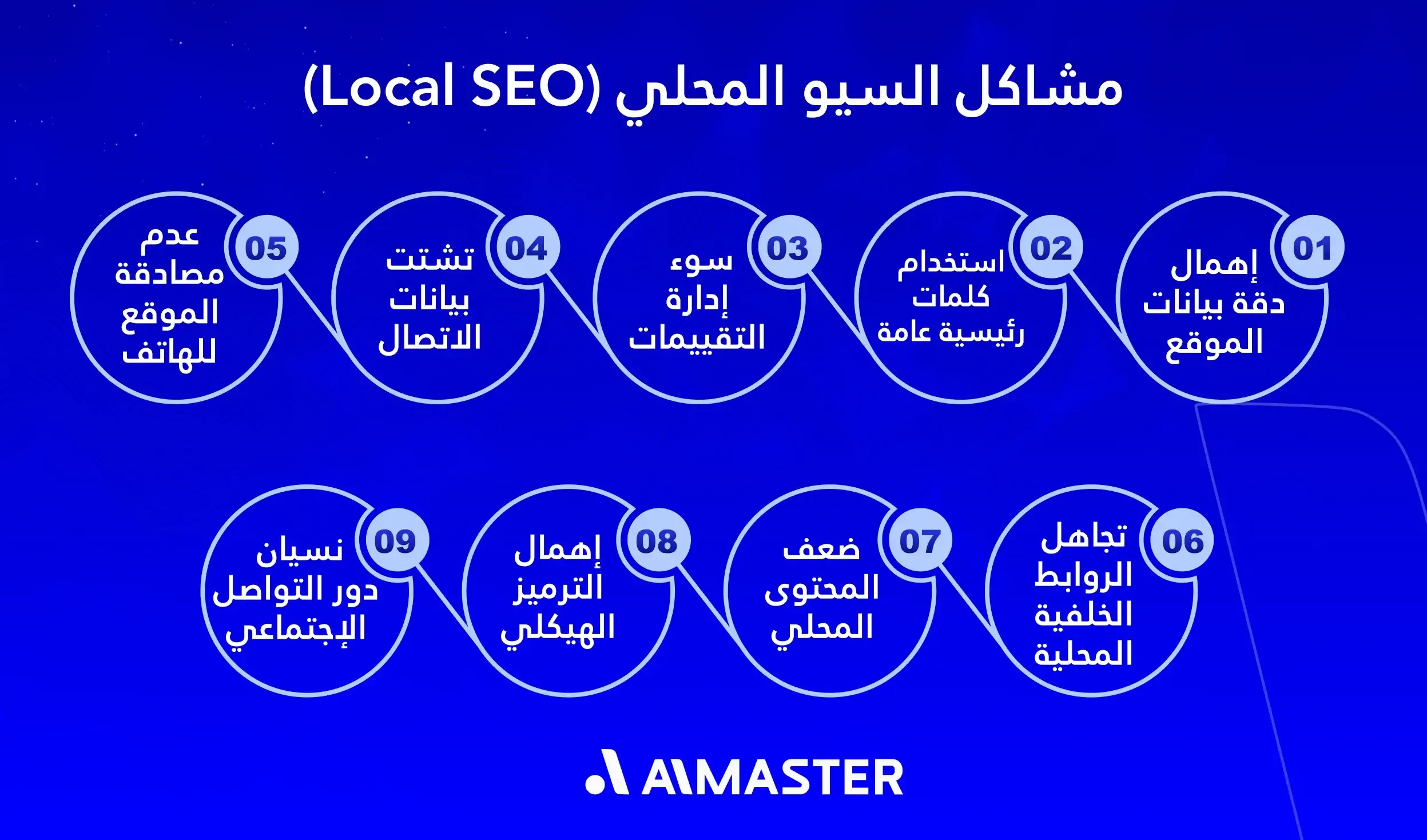 مشاكل السيو المحلي (Local SEO)

01
إهمال دقة بيانات الموقع

02
استخدام كلمات رئيسية عامة

03
سوء إدارة التقييمات

04
تشتت بيانات الاتصال

05
عدم مصادقة الموقع للهاتف

06
تجاهل الروابط الخلفية المحلية

07
ضعف المحتوى المحلي

08
إهمال الترميز الهيكلي

09
نسيان دور التواصل الإجتماعي

AIMASTER